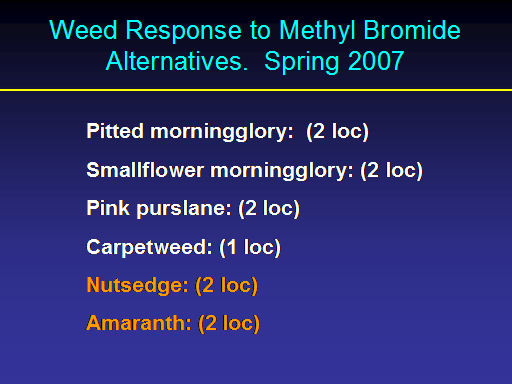 Weed Response to Methyl Bromide Alternatives. Spring 2007

Pitted morningglory: (2 loc)

Smallflower morningglory: (2 loc)

Pink purslane: (2 loc)

Carpetweed: (1 loc)

Nutsedge: (2 loc)

Amaranth: (2 loc)